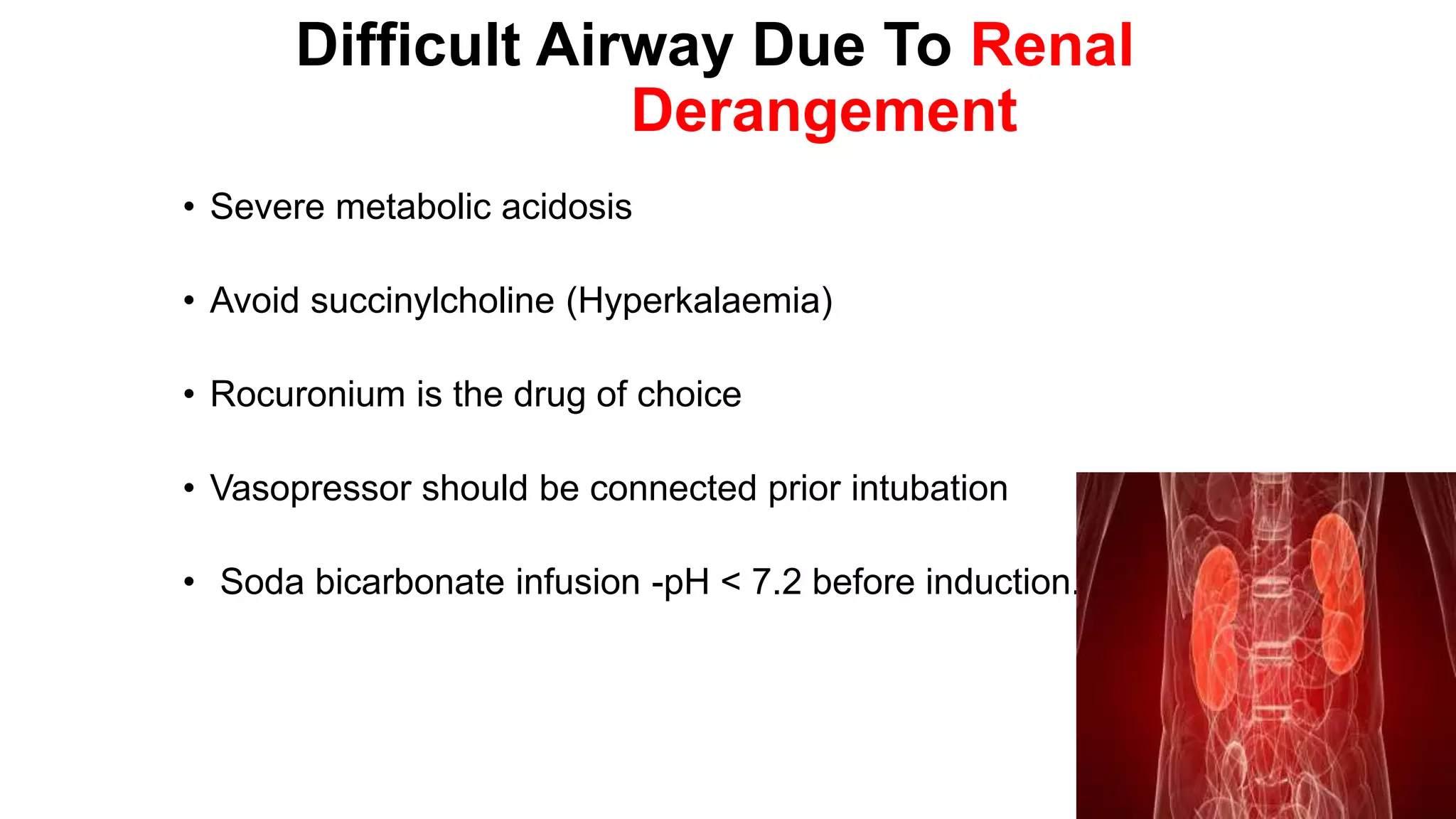 Difficult Airway Due To Renal Derangement

• Severe metabolic acidosis

• Avoid succinylcholine (Hyperkalaemia)

• Rocuronium is the drug of choice

• Vasopressor should be connected prior intubation

• Soda bicarbonate infusion -pH < 7.2 before induction.